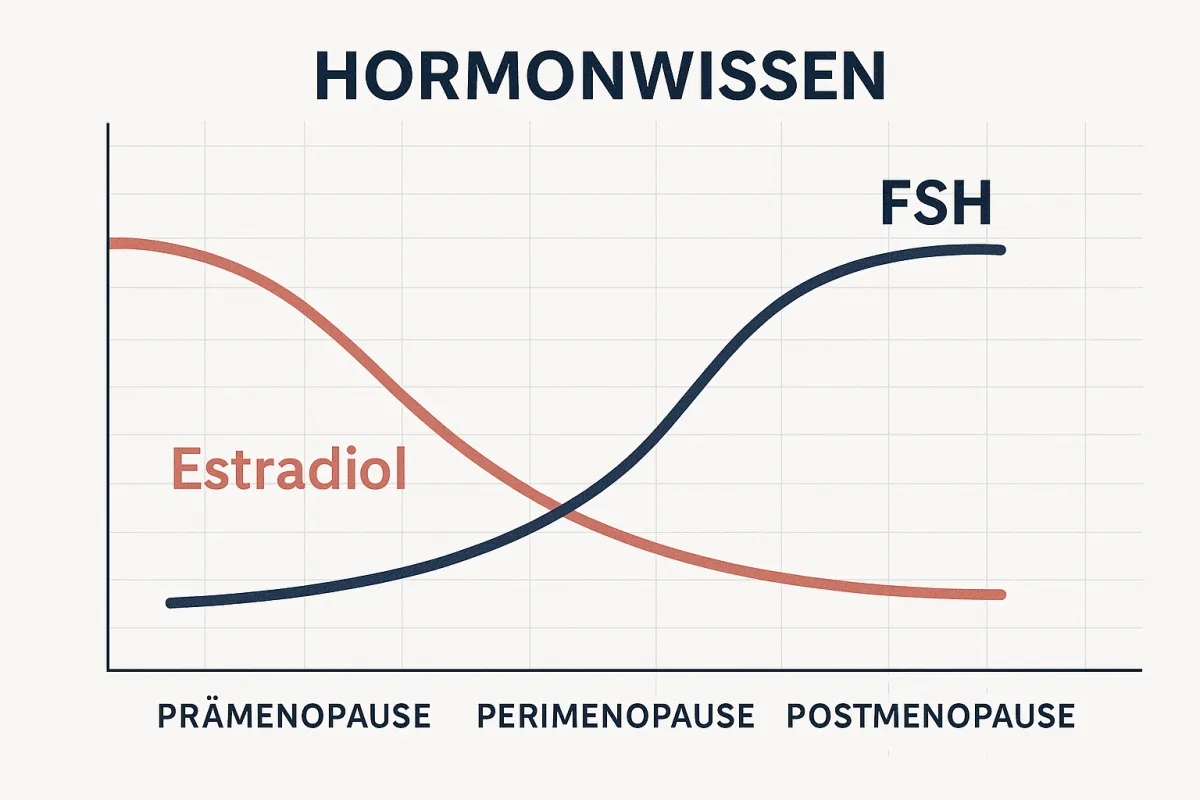 HORMONWISSEN

FSH

Estradiol

PRÄMENOPAUSE PERIMENOPAUSE POSTMENOPAUSE